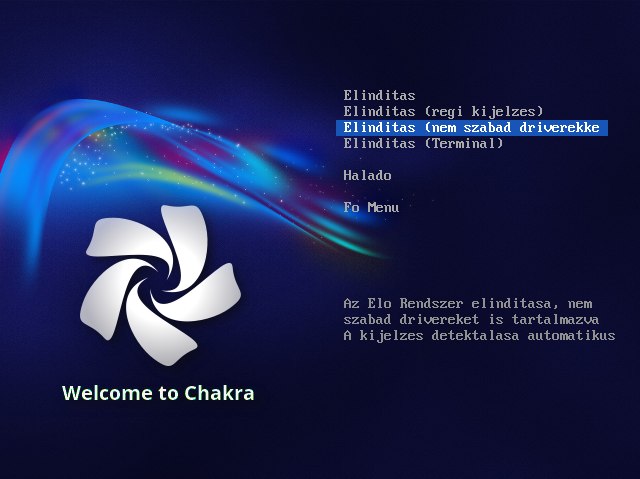 Elinditas
Elinditas (regi kijelzes)
Elinditas (nem szabad driverekke
Elinditas (Terminal)

Halado

Fo Menu

Az Elo Rendszer elinditasa, nem szabad drivereket is tartalmazva
A kijelzes detektalasa automatikus

Welcome to Chakra